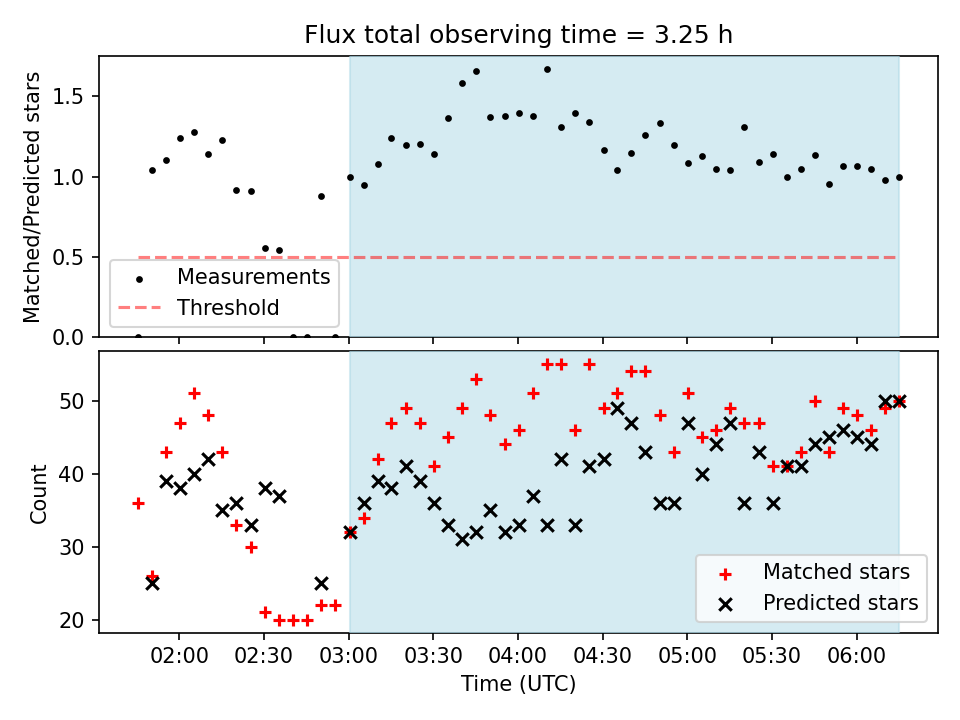 Flux total observing time = 3.25 h

Matched/Predicted stars

1.5
1.0
0.5
0.0

Measurements
Threshold

Count

50
40
30
20

Matched stars
Predicted stars

02:00
02:30
03:00
03:30
04:00
04:30
05:00
05:30
06:00

Time (UTC)